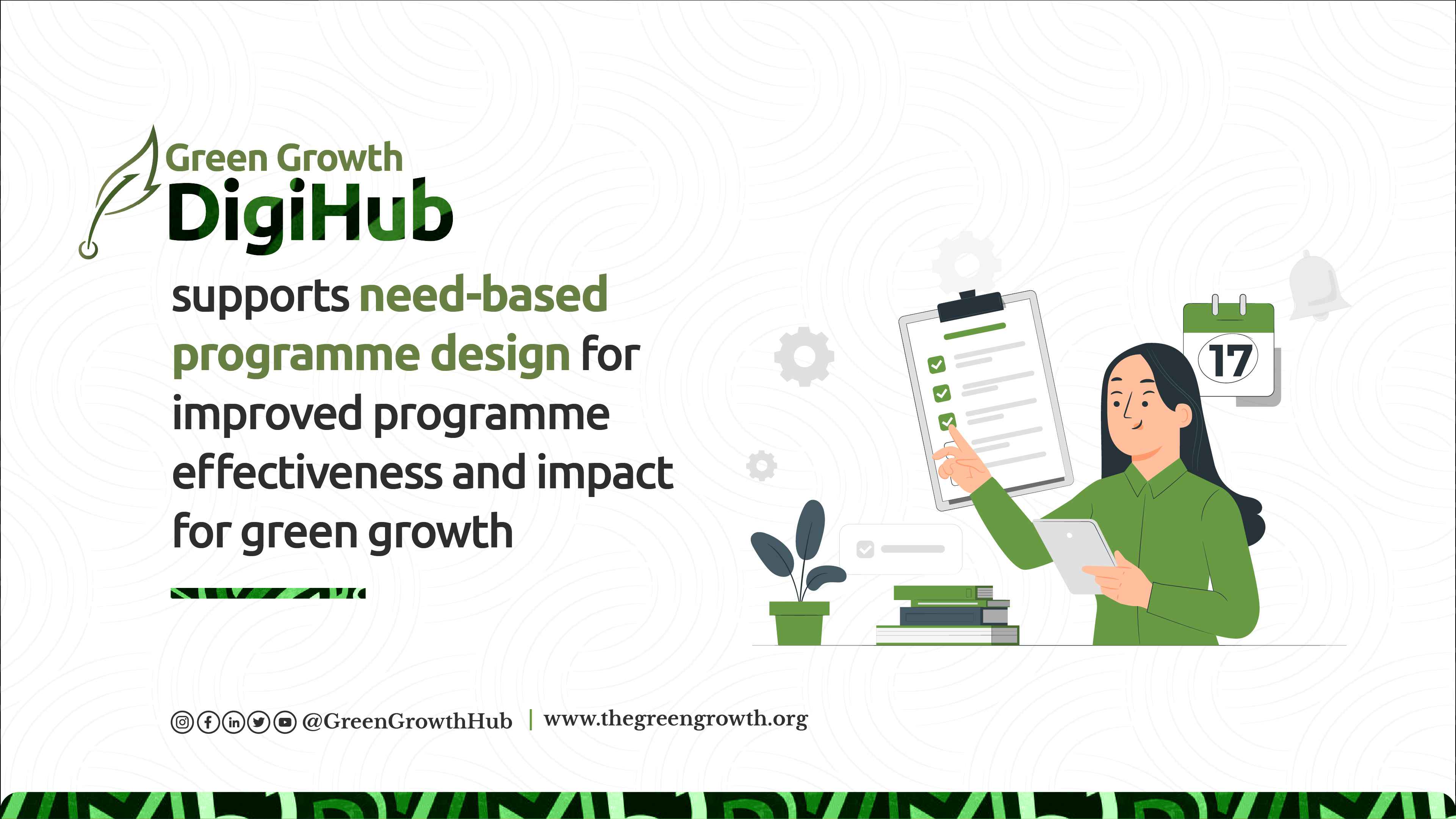 Green Growth
DigiHub

supports need-based programme design for improved programme effectiveness and impact for green growth

17

@GreenGrowthHub | www.thegreengrowth.org